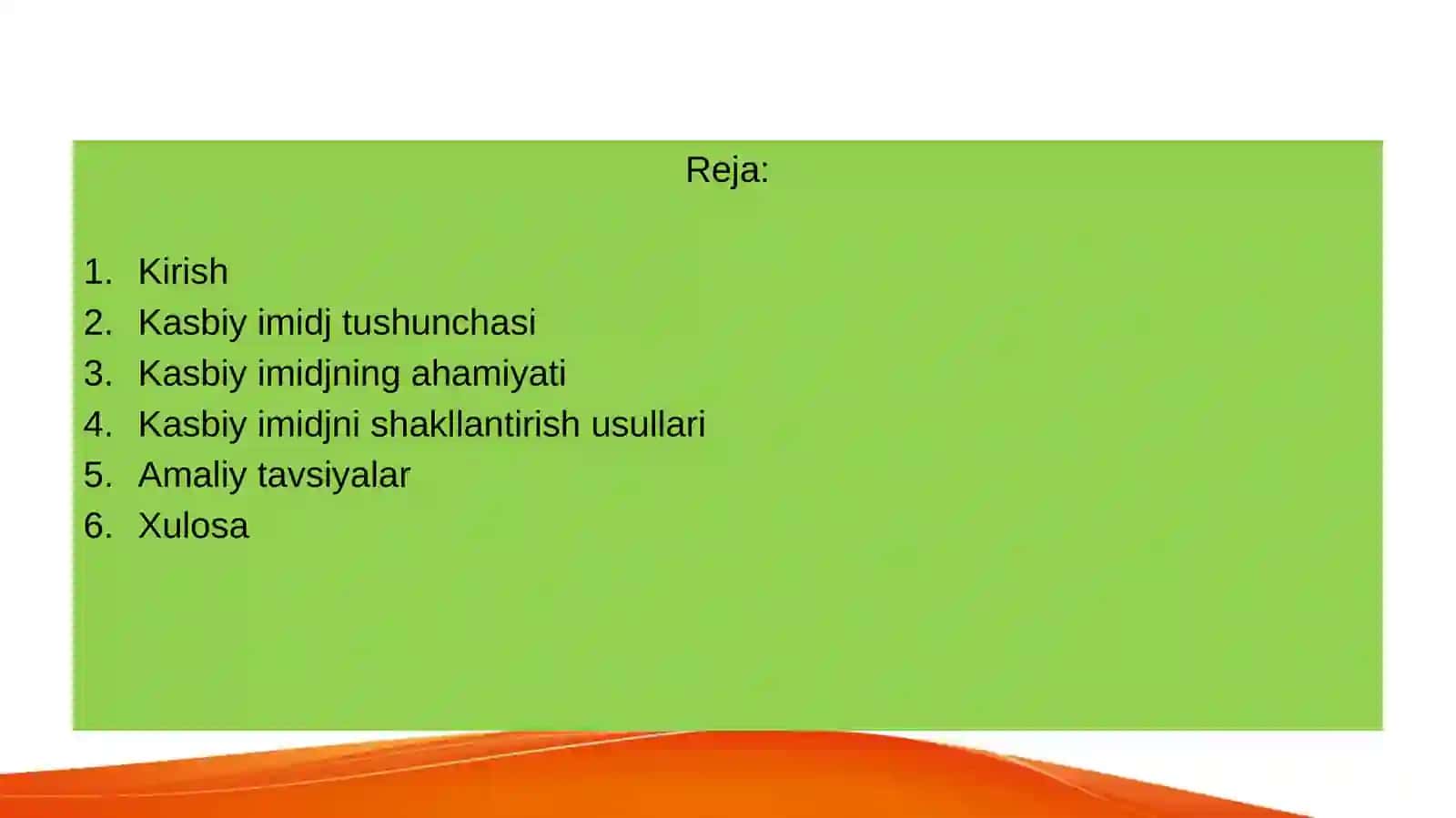 Reja:

1. Kirish
2. Kasbiy imidj tushunchasi
3. Kasbiy imidjning ahamiyati
4. Kasbiy imidjni shakllantirish usullari
5. Amaliy tavsiyalar
6. Xulosa